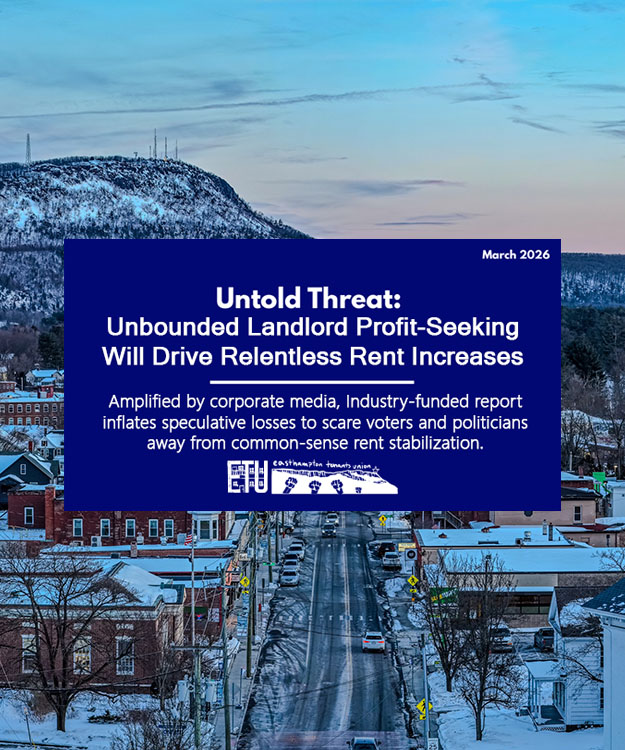 March 2026

Untold Threat:
Unbounded Landlord Profit-Seeking Will Drive Relentless Rent Increases

Amplified by corporate media, industry-funded report inflates speculative losses to scare voters and politicians away from common-sense rent stabilization.

ETU easthampton tenants union